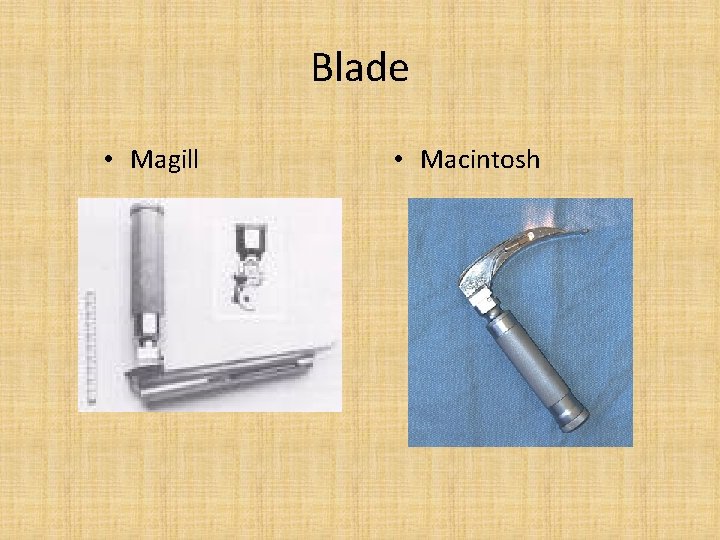 Blade

• Magill

• Macintosh